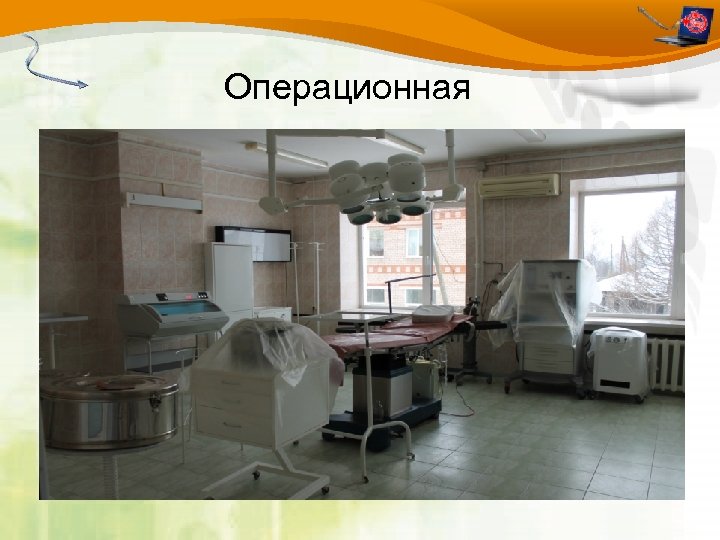 Операционная